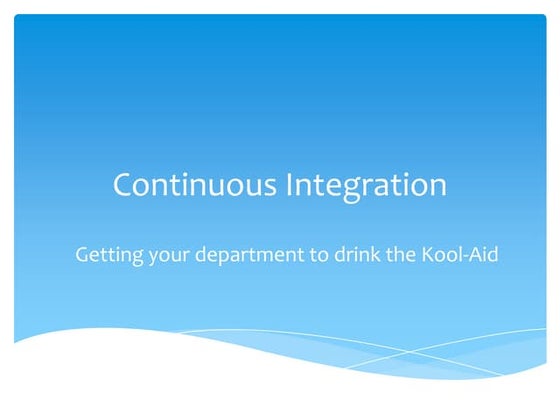 Continuous Integration

Getting your department to drink the Kool-Aid